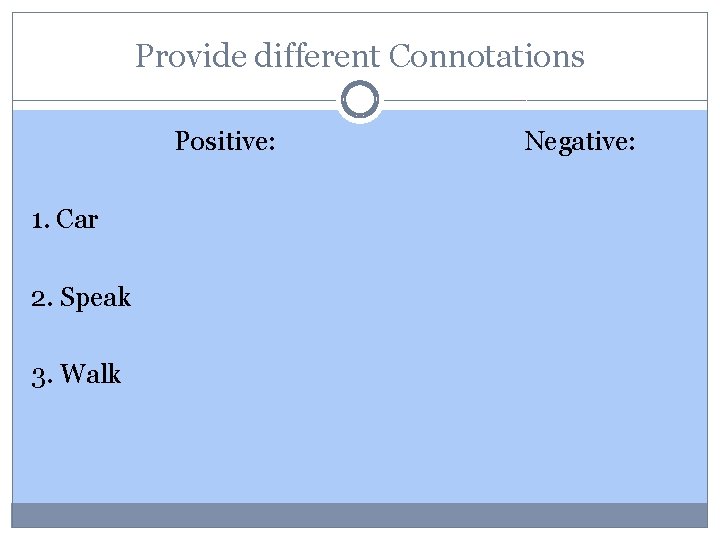 Provide different Connotations

Positive:

Negative:

1. Car

2. Speak

3. Walk